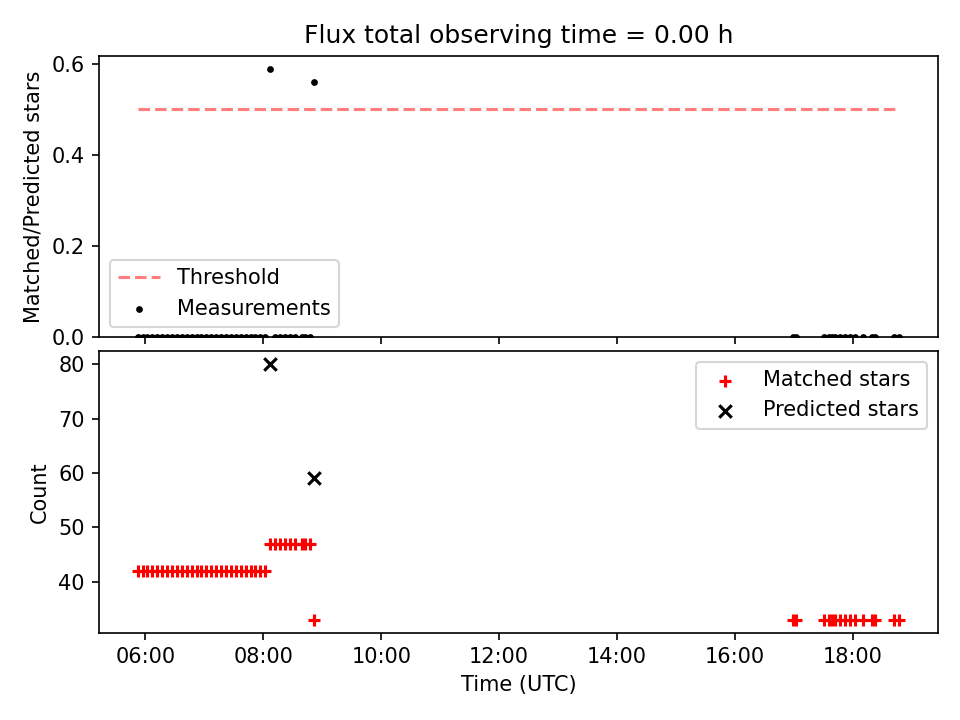 Flux total observing time = 0.00 h

Matched/Predicted stars

0.6
0.4
0.2
0.0

Threshold
Measurements

Count

80
70
60
50
40

Matched stars
Predicted stars

06:00
08:00
10:00
12:00
14:00
16:00
18:00

Time (UTC)